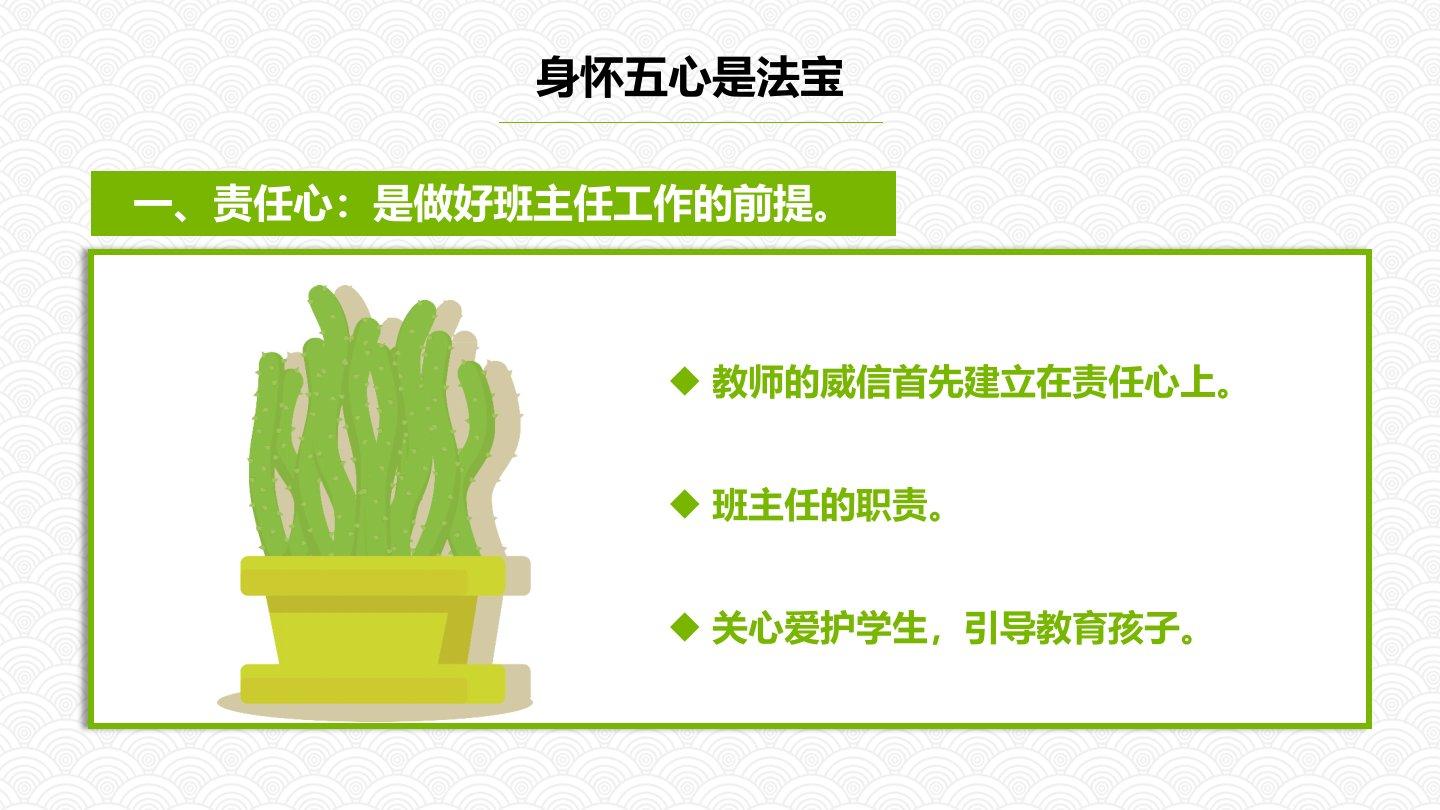 身怀五心是法宝

一、责任心：是做好班主任工作的前提。

◆ 教师的威信首先建立在责任心上。

◆ 班主任的职责。

◆ 关心爱护学生，引导教育孩子。